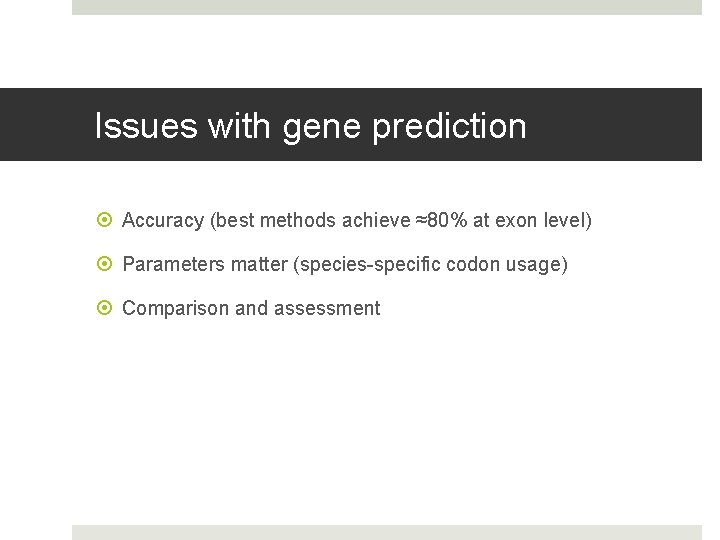 Issues with gene prediction

Accuracy (best methods achieve ≈80% at exon level)

Parameters matter (species-specific codon usage)

Comparison and assessment